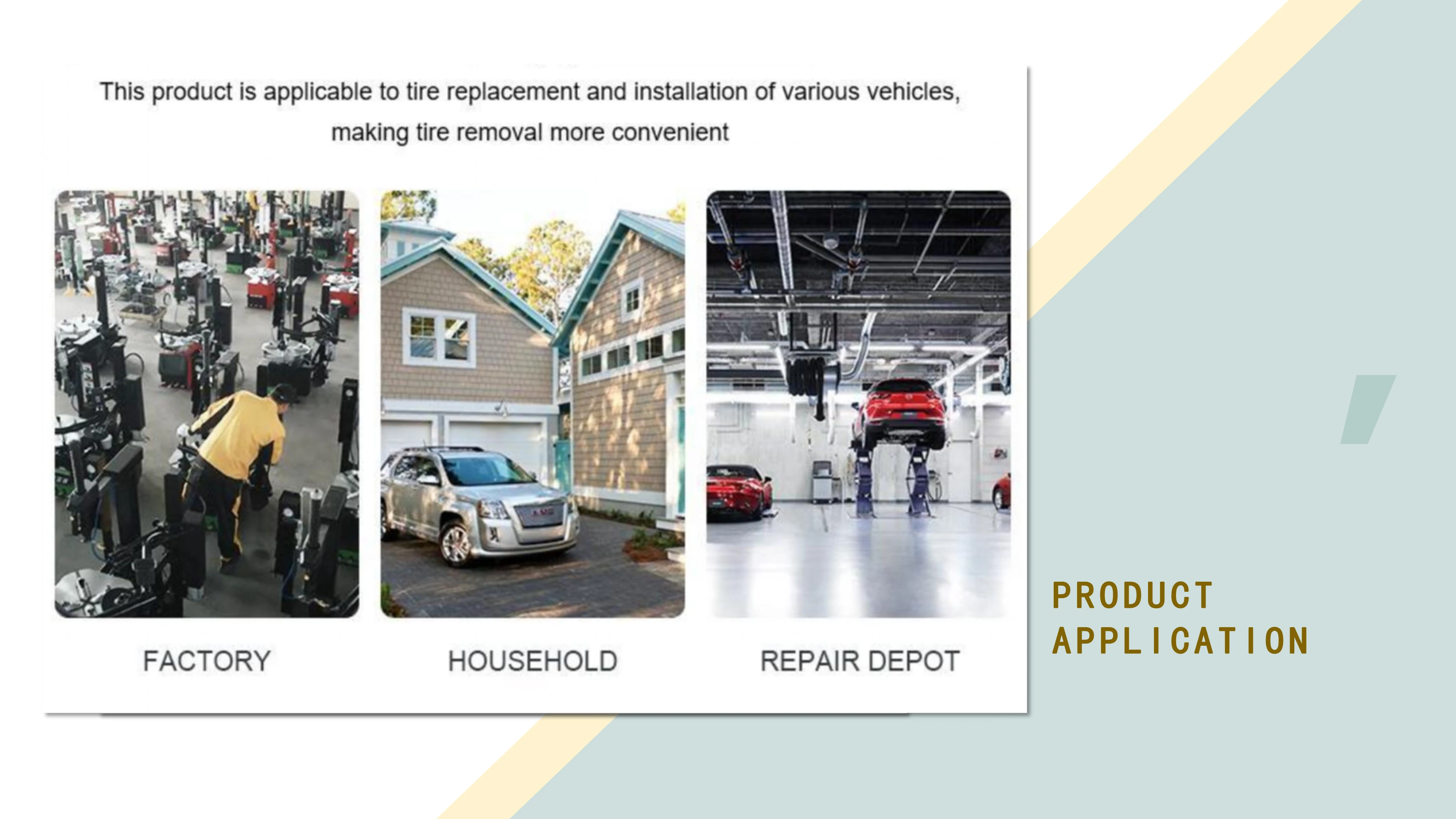 This product is applicable to tire replacement and installation of various vehicles, making tire removal more convenient

FACTORY

HOUSEHOLD

REPAIR DEPOT

PRODUCT APPLICATION